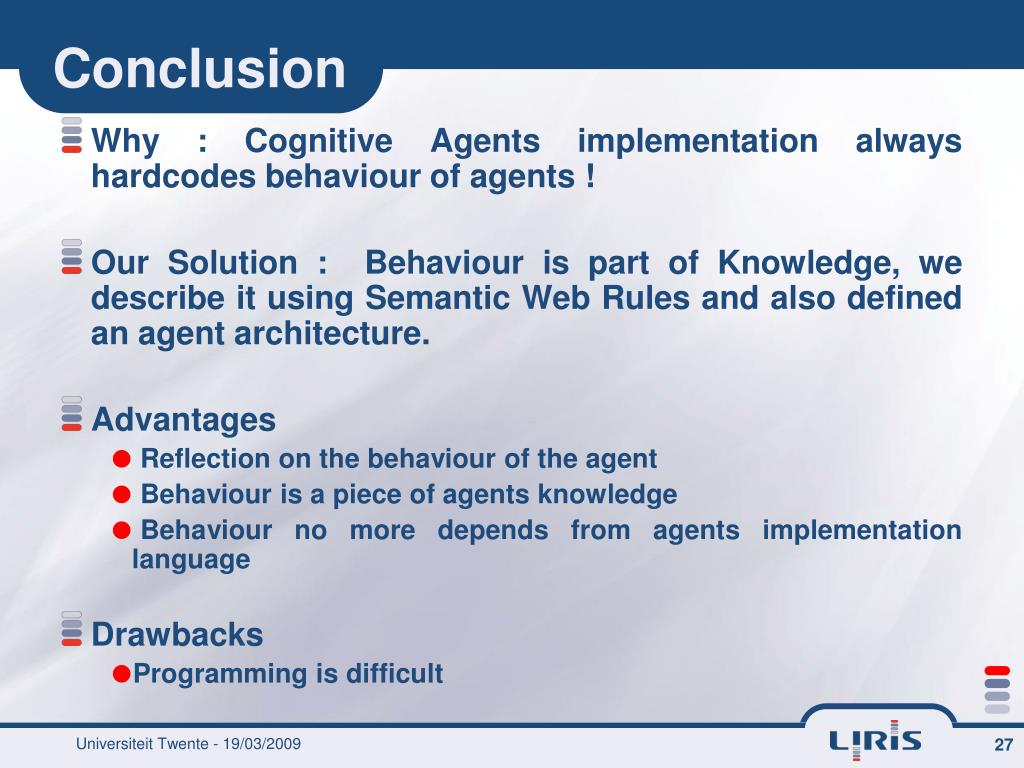 Conclusion

Why : Cognitive Agents implementation always hardcodes behaviour of agents !

Our Solution : Behaviour is part of Knowledge, we describe it using Semantic Web Rules and also defined an agent architecture.

Advantages

Reflection on the behaviour of the agent

Behaviour is a piece of agents knowledge

Behaviour no more depends from agents implementation language

Drawbacks

Programming is difficult

Universiteit Twente - 19/03/2009

LIRIS

27